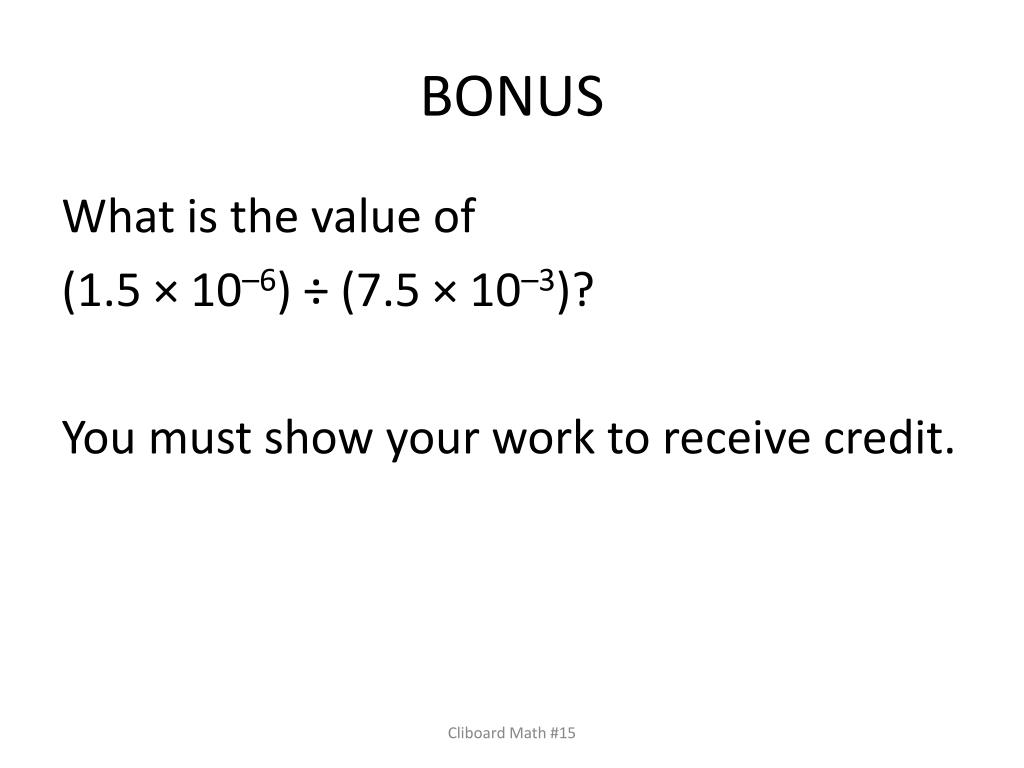 BONUS

What is the value of
$(1.5 \times 10^{-6}) \div (7.5 \times 10^{-3})$?

You must show your work to receive credit.

Cliboard Math #15